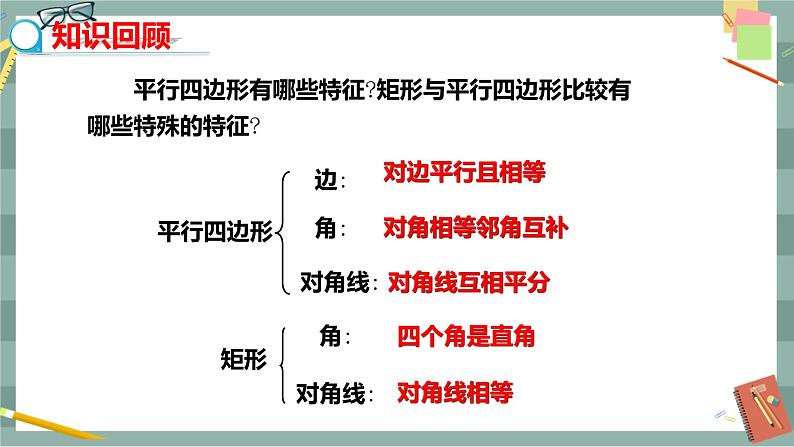 知识回顾

平行四边形有哪些特征?矩形与平行四边形比较有哪些特殊的特征?

平行四边形

边: 对边平行且相等

角: 对角相等邻角互补

对角线: 对角线互相平分

矩形

角: 四个角是直角

对角线: 对角线相等